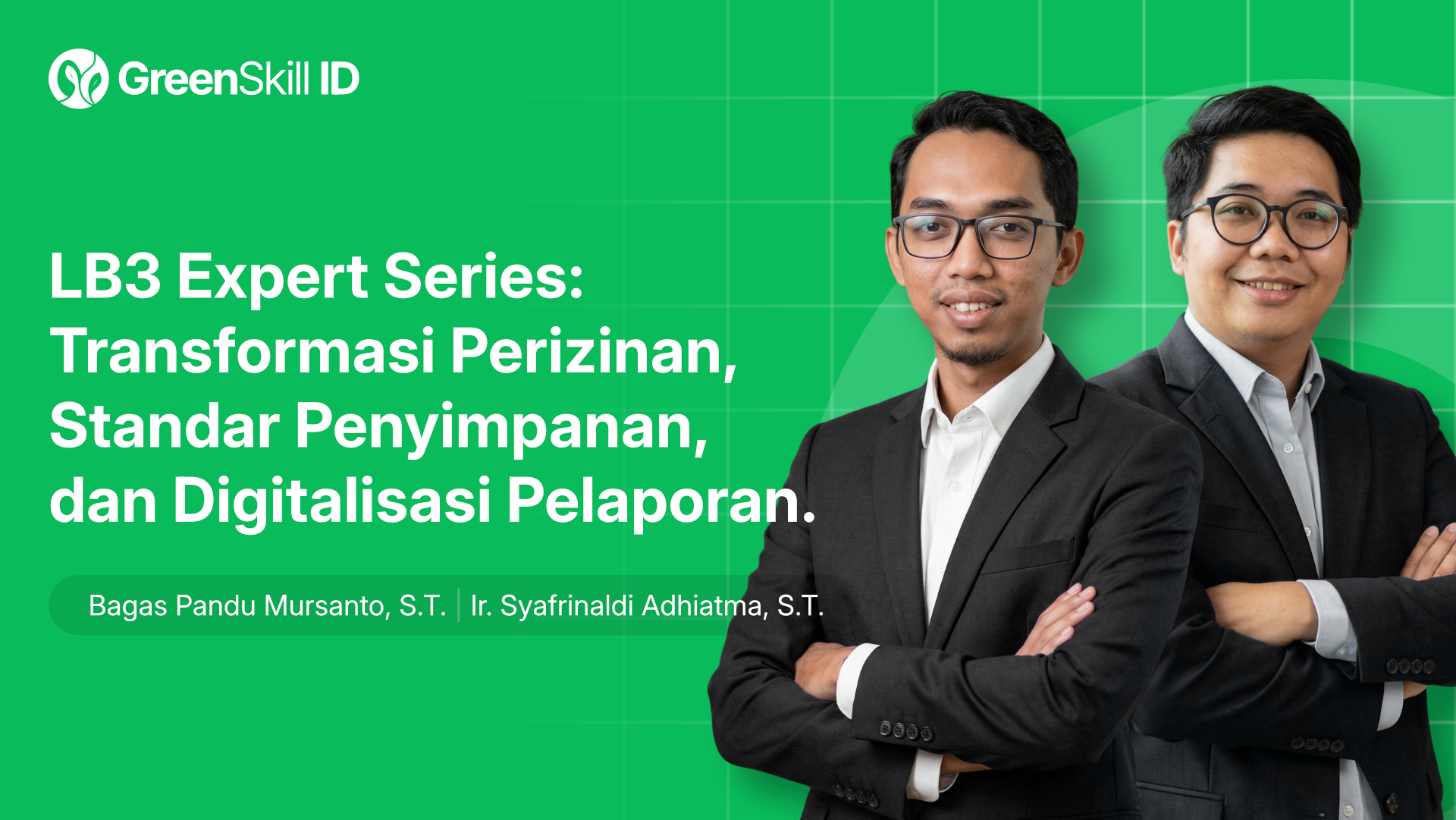 GreenSkill ID

LB3 Expert Series: Transformasi Perizinan, Standar Penyimpanan, dan Digitalisasi Pelaporan.

Bagas Pandu Mursanto, S.T. | Ir. Syafrinaldi Adhiatma, S.T.